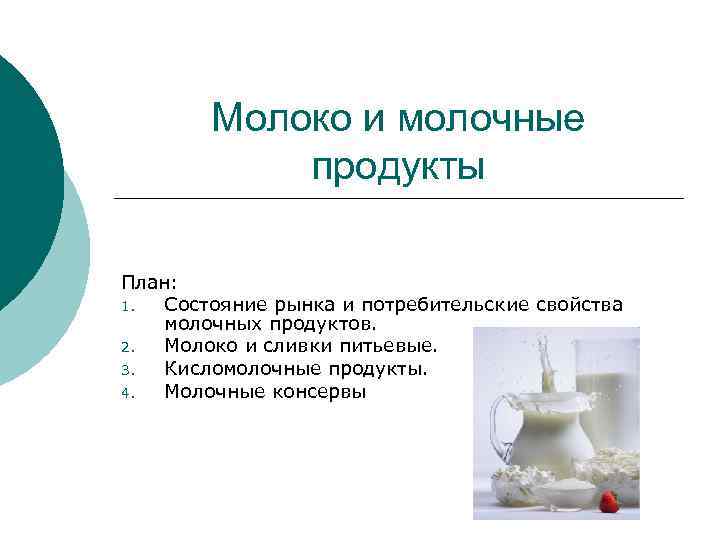 Молоко и молочные продукты

План:
1. Состояние рынка и потребительские свойства молочных продуктов.
2. Молоко и сливки питьевые.
3. Кисломолочные продукты.
4. Молочные консервы